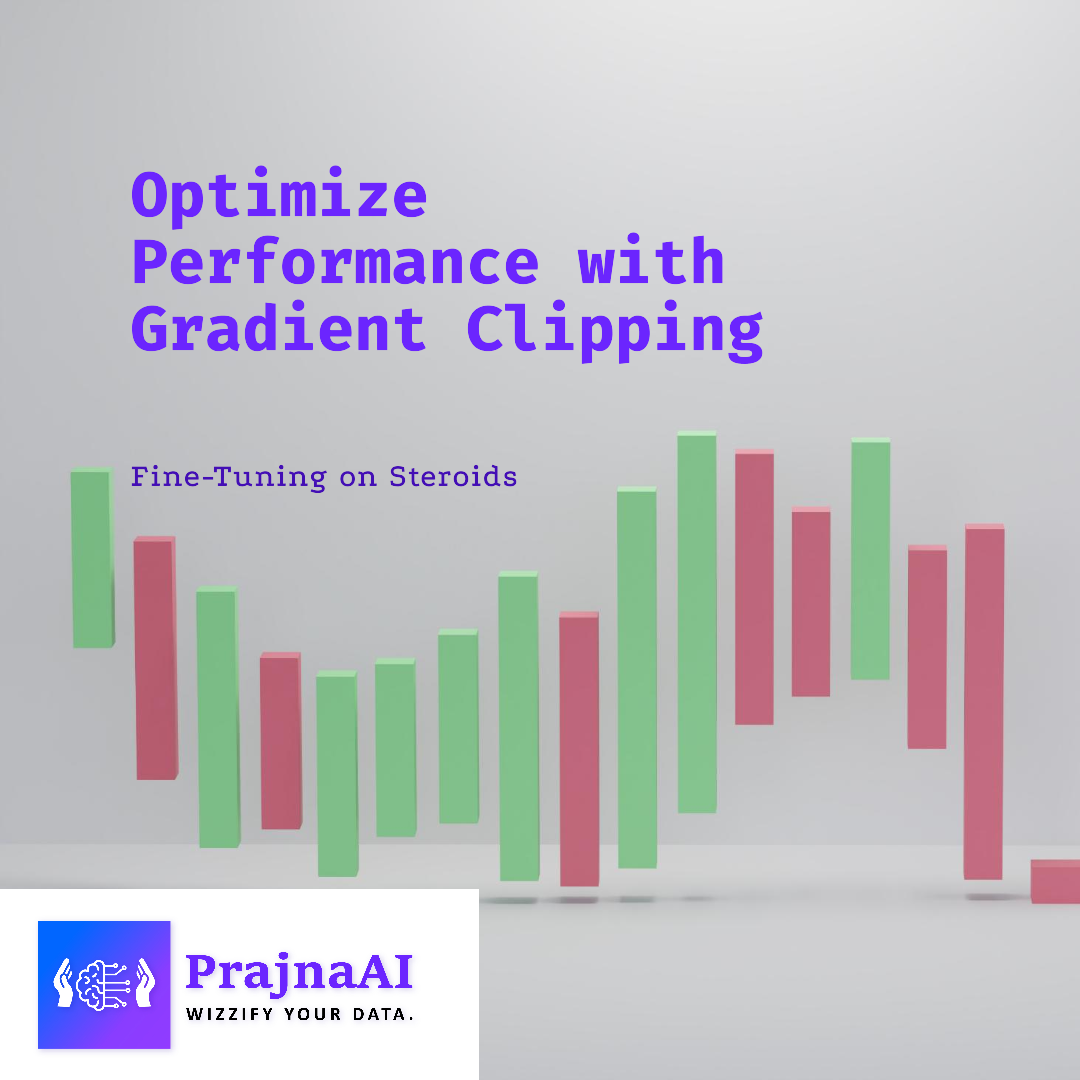 Optimize Performance with Gradient Clipping

Fine-Tuning on Steroids

PrajnaAI
WIZZIFY YOUR DATA.